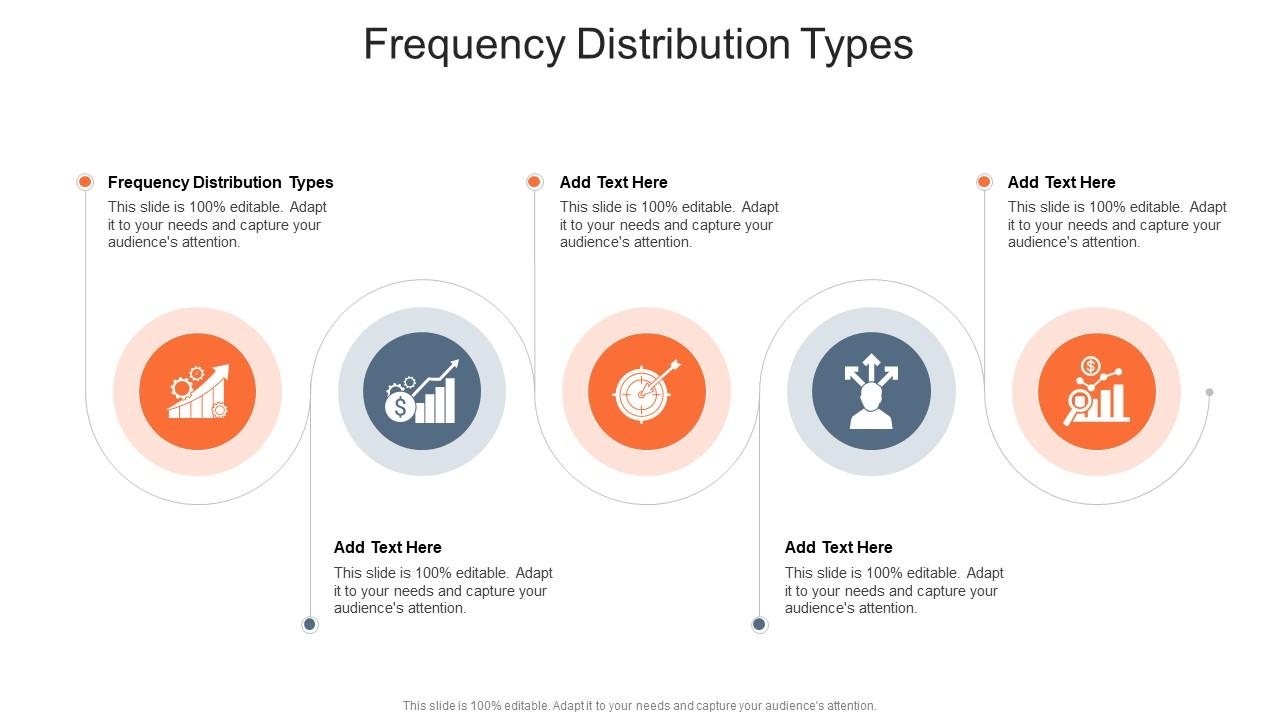 Frequency Distribution Types

Frequency Distribution Types
This slide is 100% editable. Adapt it to your needs and capture your audience's attention.

Add Text Here
This slide is 100% editable. Adapt it to your needs and capture your audience's attention.

Add Text Here
This slide is 100% editable. Adapt it to your needs and capture your audience's attention.

Add Text Here
This slide is 100% editable. Adapt it to your needs and capture your audience's attention.

Add Text Here
This slide is 100% editable. Adapt it to your needs and capture your audience's attention.

This slide is 100% editable. Adapt it to your needs and capture your audience's attention.